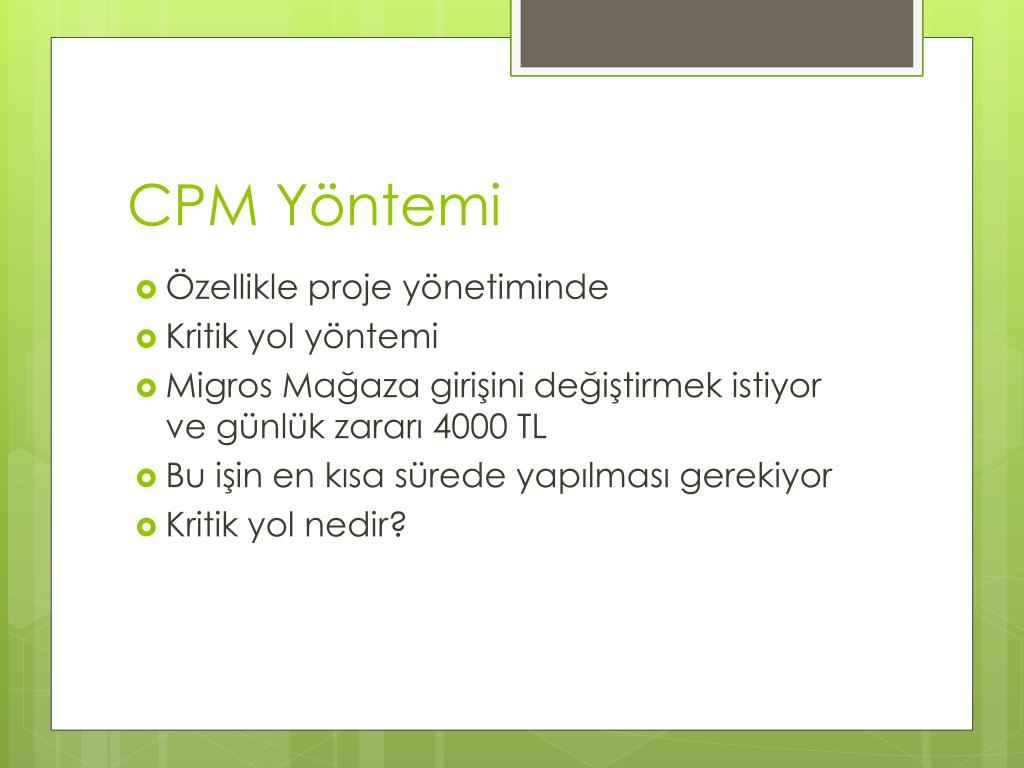 CPM Yöntemi

Özellikle proje yönetiminde
Kritik yol yöntemi
Migros Mağaza girişini değiştirmek istiyor ve günlük zararı 4000 TL
Bu işin en kısa sürede yapılması gerekiyor
Kritik yol nedir?